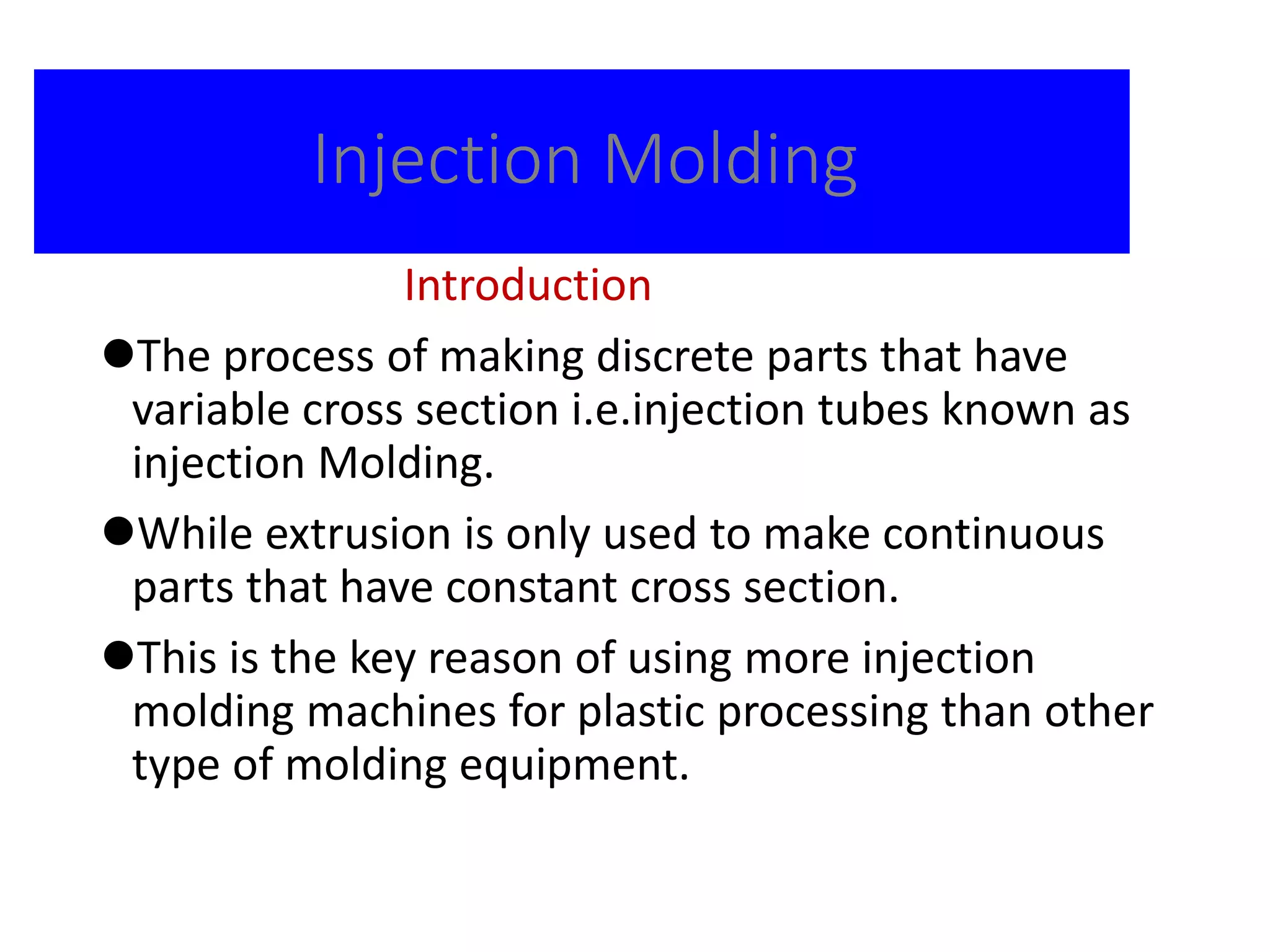 Injection Molding

Introduction

●The process of making discrete parts that have variable cross section i.e.injection tubes known as injection Molding.

●While extrusion is only used to make continuous parts that have constant cross section.

●This is the key reason of using more injection molding machines for plastic processing than other type of molding equipment.